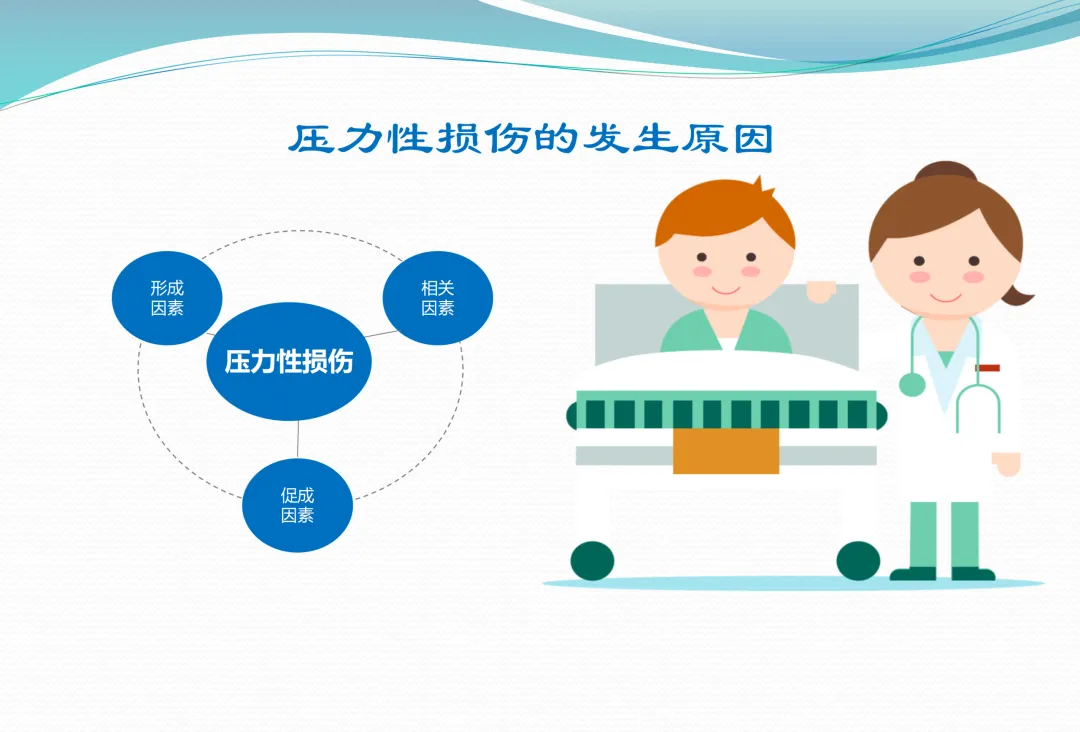 压力性损伤的发生原因

形成因素

相关因素

压力性损伤

促成因素